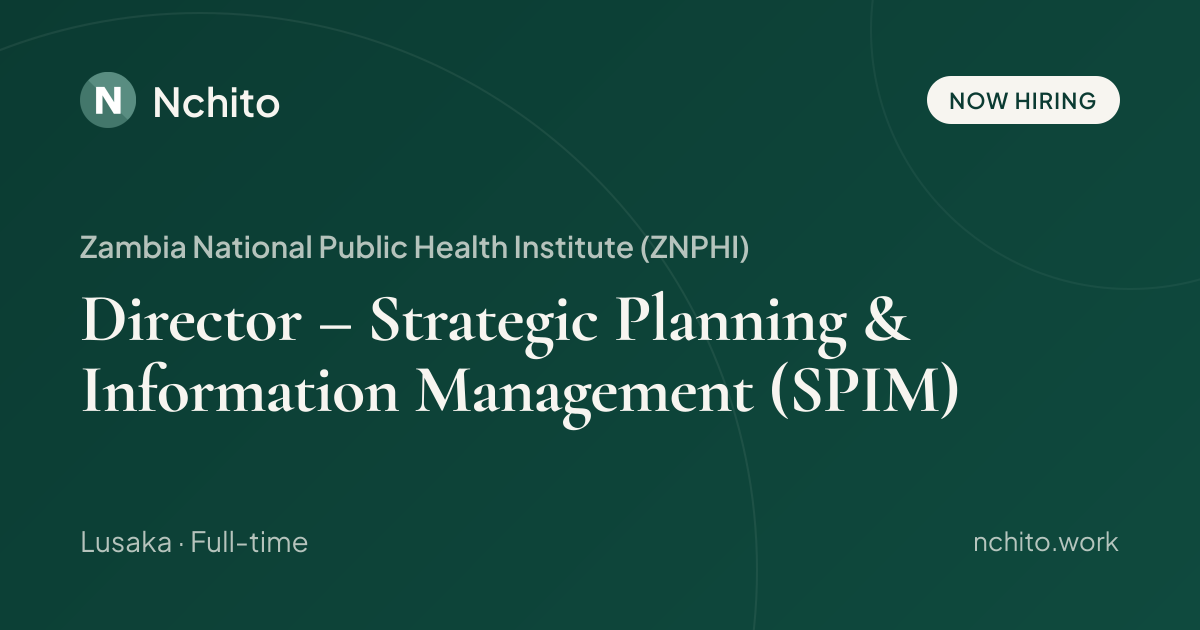 N Nchito

NOW HIRING

Zambia National Public Health Institute (ZNPHI)

Director – Strategic Planning & Information Management (SPIM)

Lusaka · Full-time

nchito.work